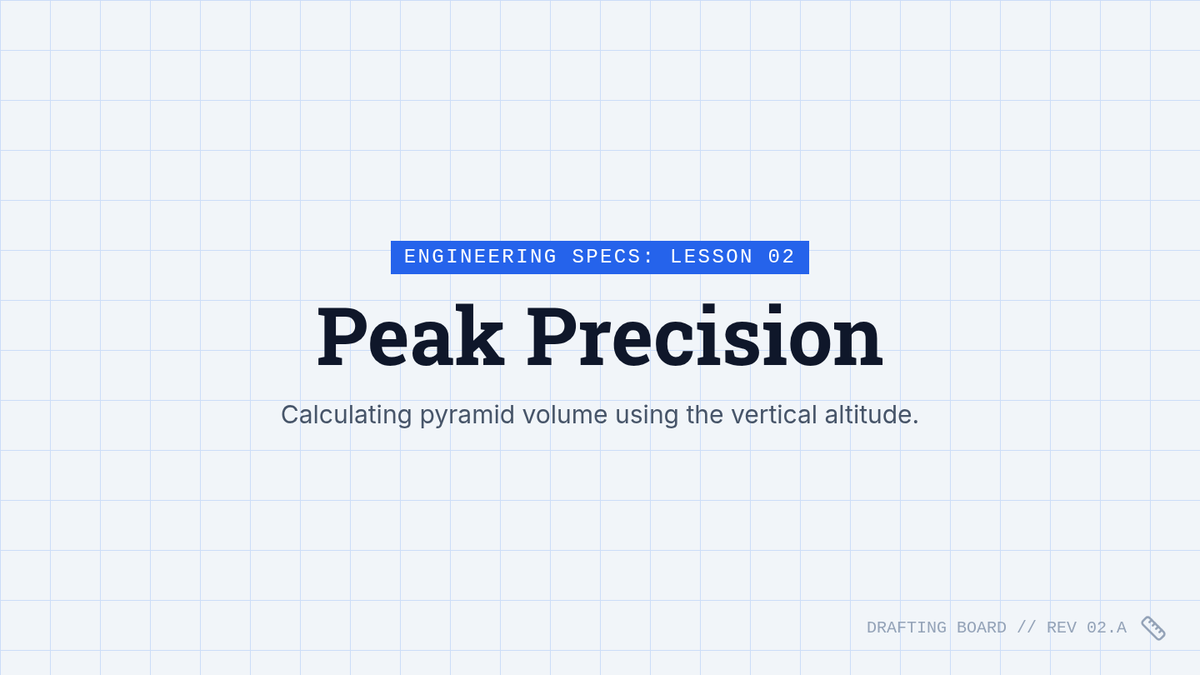 ENGINEERING SPECS: LESSON 02

Peak Precision

Calculating pyramid volume using the vertical altitude.

DRAFTING BOARD // REV 02.A